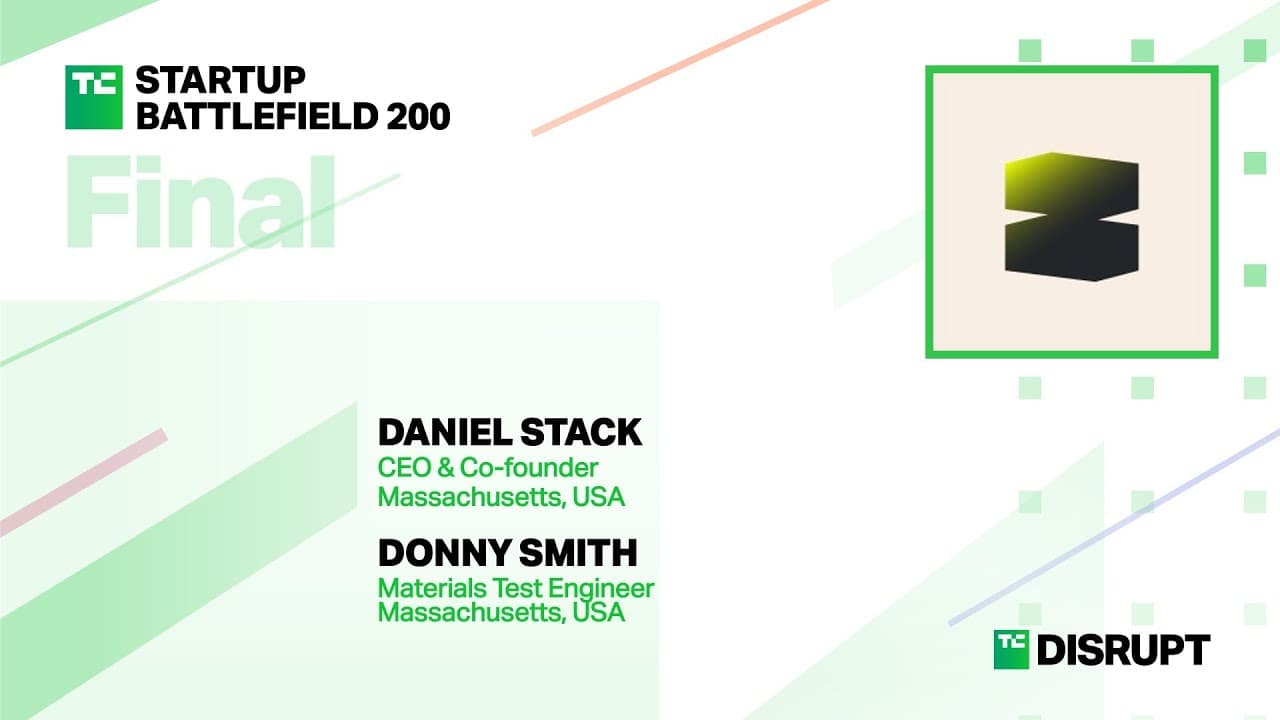 TC STARTUP BATTLEFIELD 200

Final

DANIEL STACK
CEO & Co-founder
Massachusetts, USA

DONNY SMITH
Materials Test Engineer
Massachusetts, USA

TC DISRUPT